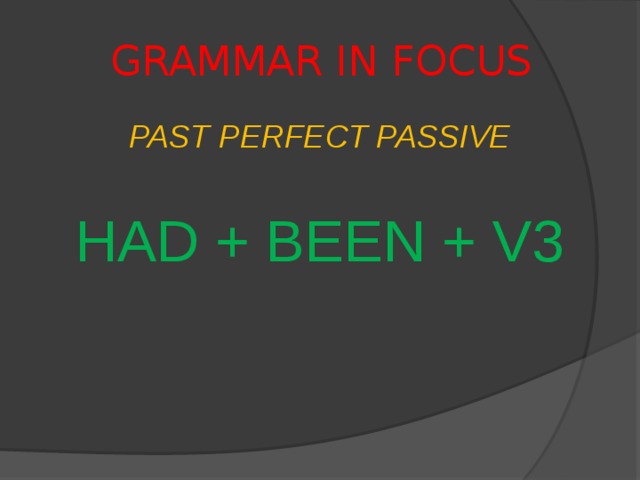 GRAMMAR IN FOCUS

PAST PERFECT PASSIVE

HAD + BEEN + V3